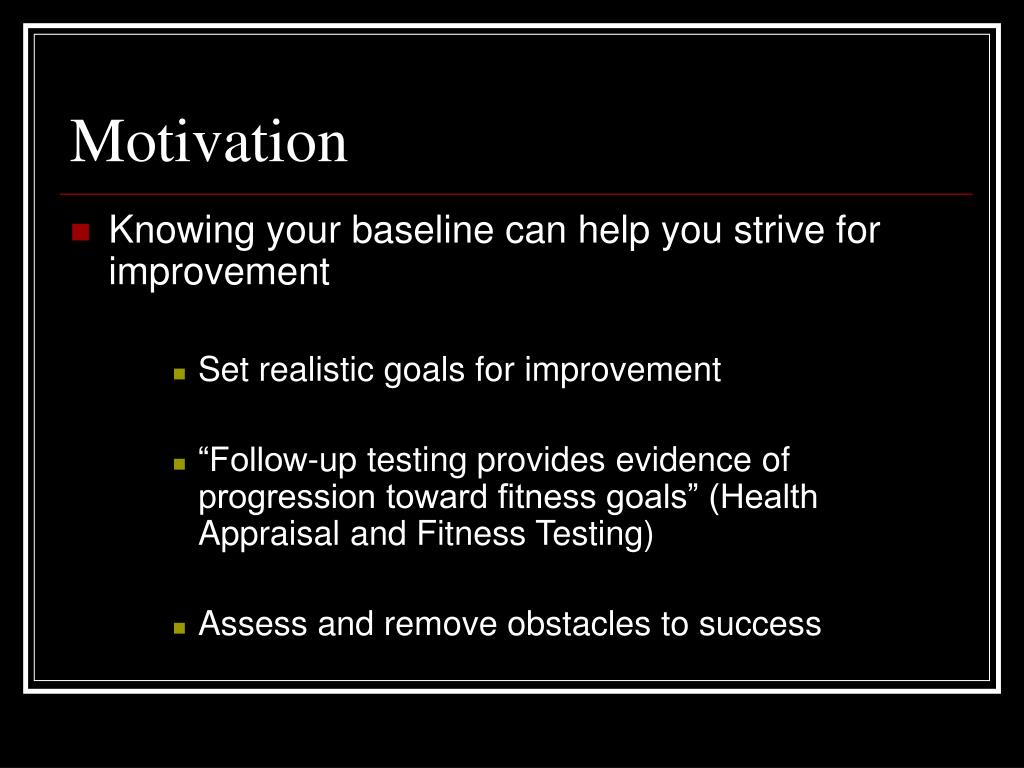 Motivation

Knowing your baseline can help you strive for improvement

Set realistic goals for improvement

“Follow-up testing provides evidence of progression toward fitness goals” (Health Appraisal and Fitness Testing)

Assess and remove obstacles to success